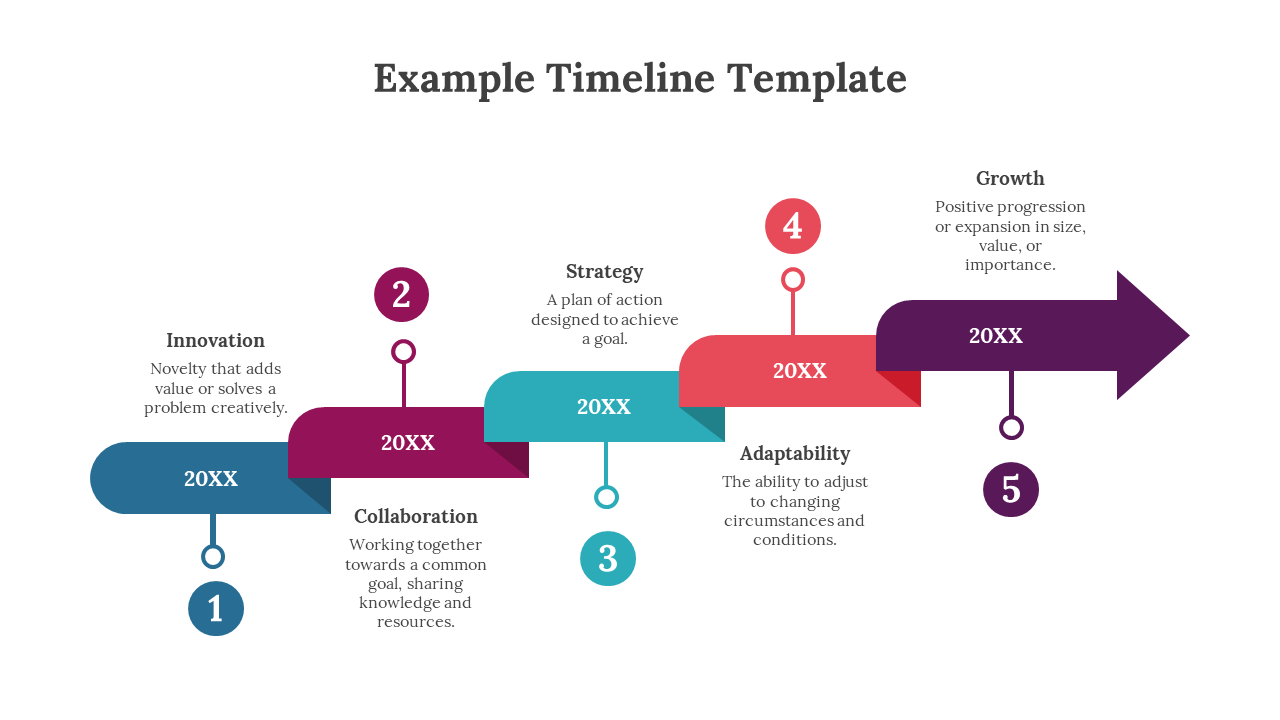 Example Timeline Template

Innovation
Novelty that adds value or solves a problem creatively.

20XX

1

2

20XX

Collaboration
Working together towards a common goal, sharing knowledge and resources.

Strategy
A plan of action designed to achieve a goal.

20XX

3

4

20XX

Adaptability
The ability to adjust to changing circumstances and conditions.

Growth
Positive progression or expansion in size, value, or importance.

20XX

5